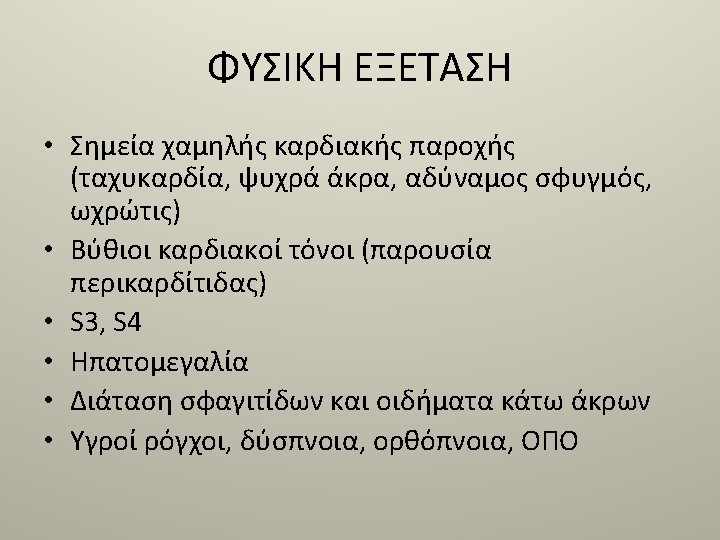 ΦΥΣΙΚΗ ΕΞΕΤΑΣΗ

• Σημεία χαμηλής καρδιακής παροχής (ταχυκαρδία, ψυχρά άκρα, αδύναμος σφυγμός, ωχρώτις)
• Βύθιοι καρδιακοί τόνοι (παρουσία περικαρδίτιδας)
• S3, S4
• Ηπατομεγαλία
• Διάταση σφαγιτίδων και οιδήματα κάτω άκρων
• Υγροί ρόγχοι, δύσπνοια, ορθόπνοια, ΟΠΟ